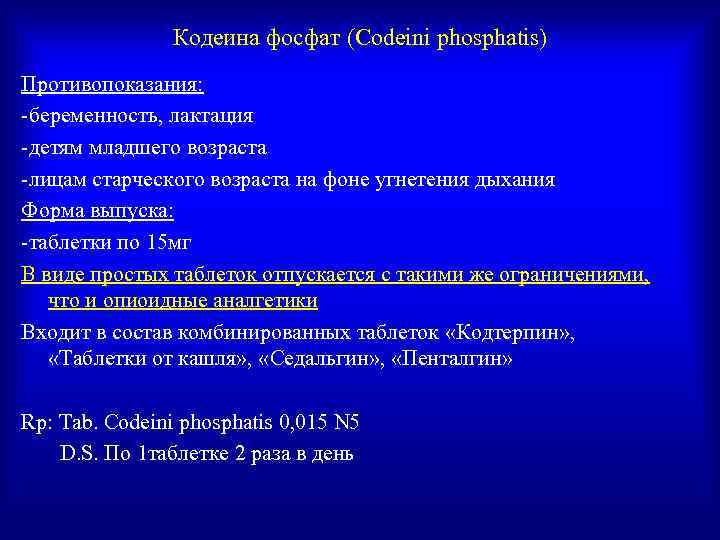 Кодеина фосфат (Codeini phosphatis)

Противопоказания:

-беременность, лактация

-детям младшего возраста

-лицам старческого возраста на фоне угнетения дыхания

Форма выпуска:

-таблетки по 15мг

В виде простых таблеток отпускается с такими же ограничениями, что и опиоидные аналгетики

Входит в состав комбинированных таблеток «Кодтерпин», «Таблетки от кашля», «Седальгин», «Пенталгин»

Rp: Tab. Codeini phosphatis 0,015 N5

D.S. По 1таблетке 2 раза в день